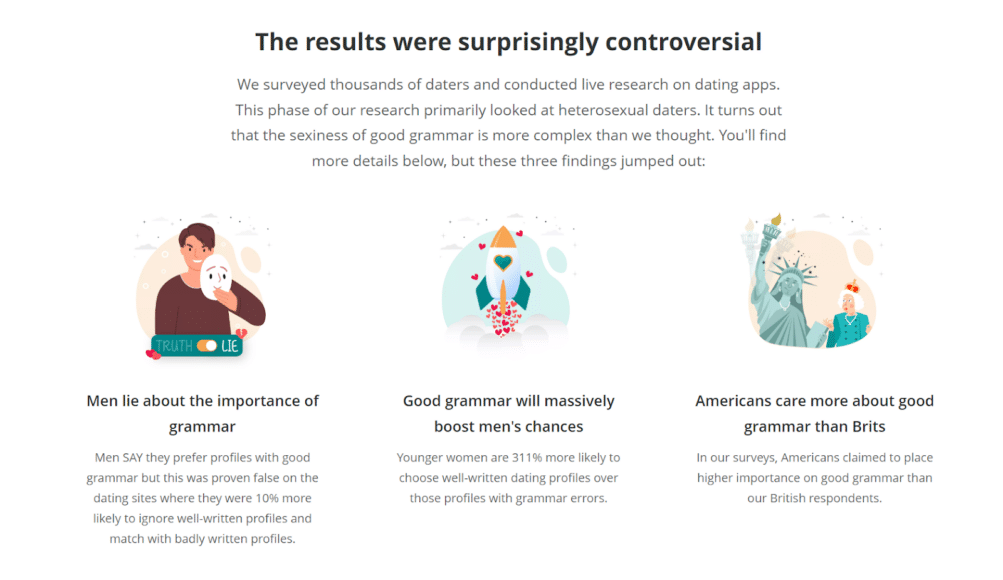 The results were surprisingly controversial

We surveyed thousands of daters and conducted live research on dating apps. This phase of our research primarily looked at heterosexual daters. It turns out that the sexiness of good grammar is more complex than we thought. You'll find more details below, but these three findings jumped out:

TRUTH LIE

Men lie about the importance of grammar

Men SAY they prefer profiles with good grammar but this was proven false on the dating sites where they were 10% more likely to ignore well-written profiles and match with badly written profiles.

Good grammar will massively boost men's chances

Younger women are 311% more likely to choose well-written dating profiles over those profiles with grammar errors.

Americans care more about good grammar than Brits

In our surveys, Americans claimed to place higher importance on good grammar than our British respondents.